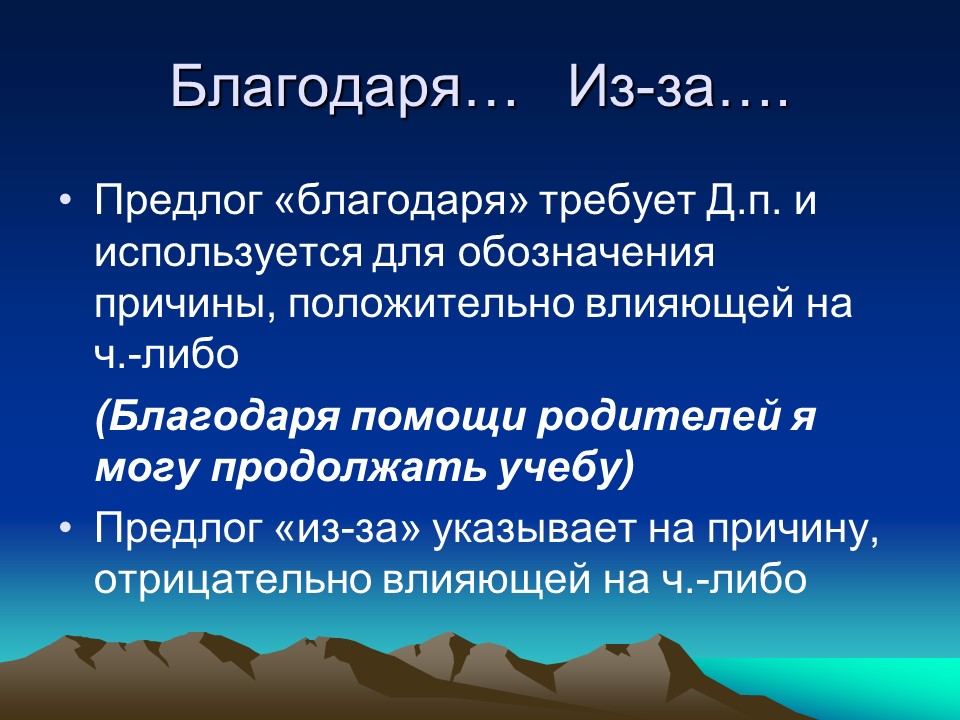 Благодаря…   Из-за….

• Предлог «благодаря» требует Д.п. и используется для обозначения причины, положительно влияющей на ч.-либо

(Благодаря помощи родителей я могу продолжать учебу)

• Предлог «из-за» указывает на причину, отрицательно влияющей на ч.-либо